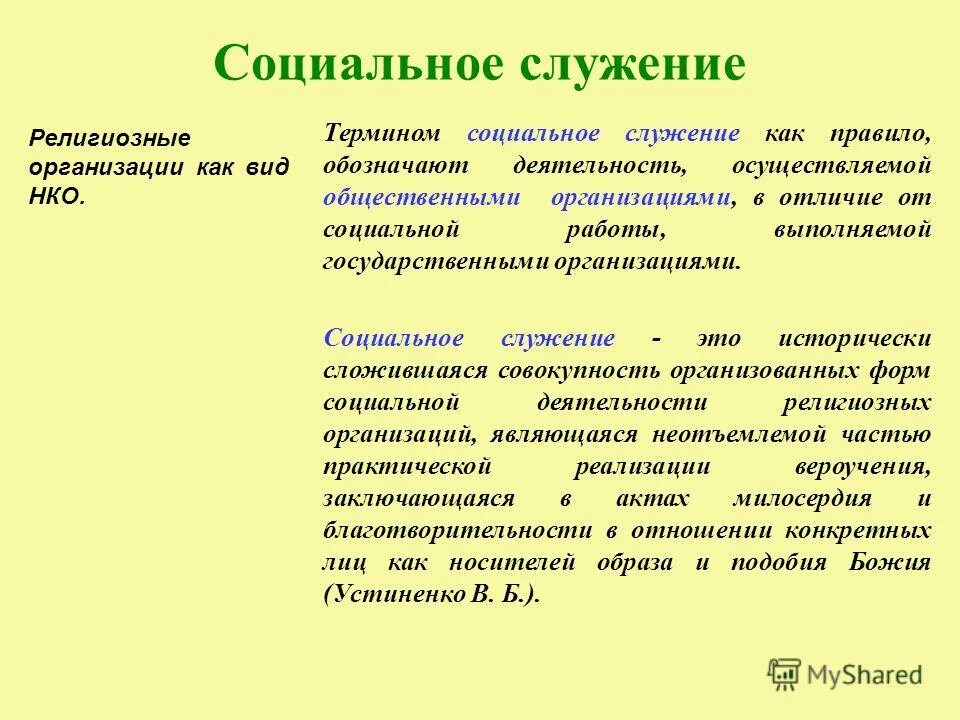 Социальное служение

Религиозные организации как вид НКО.

Термином социальное служение как правило, обозначают деятельность, осуществляемой общественными организациями, в отличие от социальной работы, выполняемой государственными организациями.

Социальное служение - это исторически сложившаяся совокупность организованных форм социальной деятельности религиозных организаций, являющаяся неотъемлемой частью практической реализации вероучения, заключающаяся в актах милосердия и благотворительности в отношении конкретных лиц как носителей образа и подобия Божия (Устиненко В. Б.).

MyShared